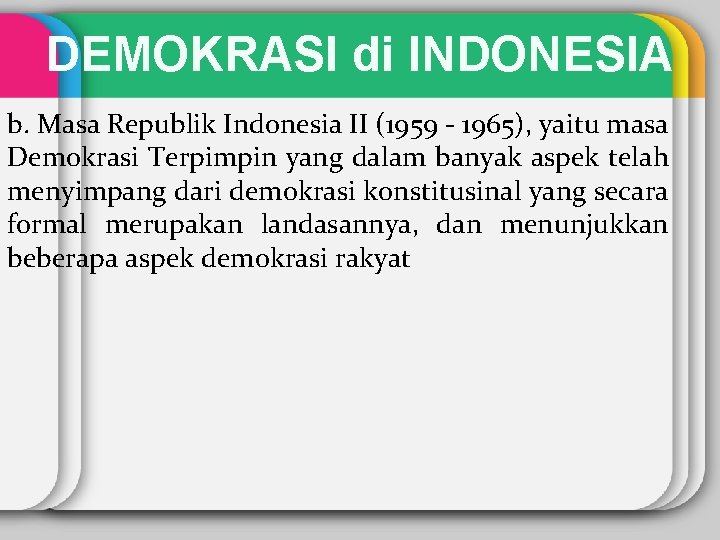 DEMOKRASI di INDONESIA

b. Masa Republik Indonesia II (1959 - 1965), yaitu masa Demokrasi Terpimpin yang dalam banyak aspek telah menyimpang dari demokrasi konstitusinal yang secara formal merupakan landasannya, dan menunjukkan beberapa aspek demokrasi rakyat